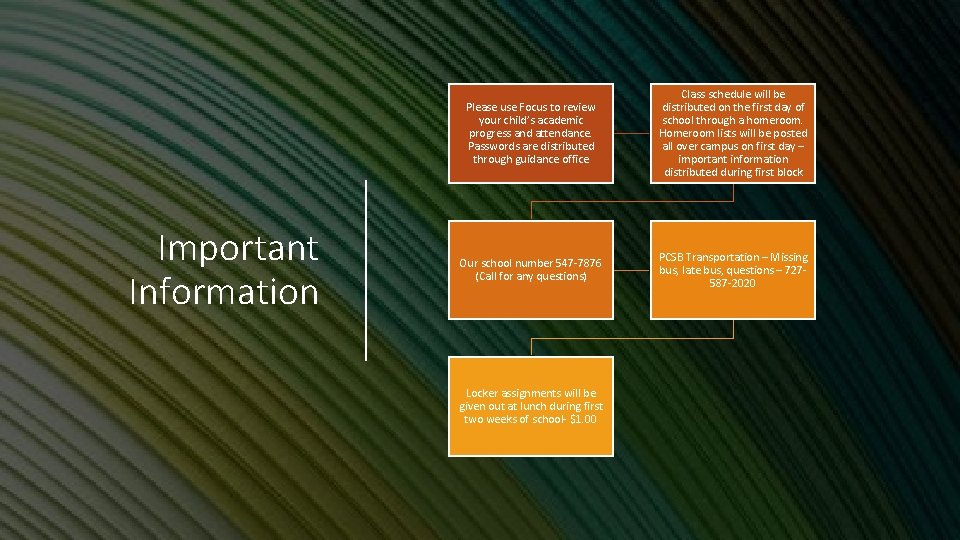 Important Information

Please use Focus to review your child's academic progress and attendance. Passwords are distributed through guidance office

Class schedule will be distributed on the first day of school through a homeroom. Homeroom lists will be posted all over campus on first day – important information distributed during first block

Our school number 547-7876 (Call for any questions)

PCSB Transportation – Missing bus, late bus, questions – 727-587-2020

Locker assignments will be given out at lunch during first two weeks of school- $1.00